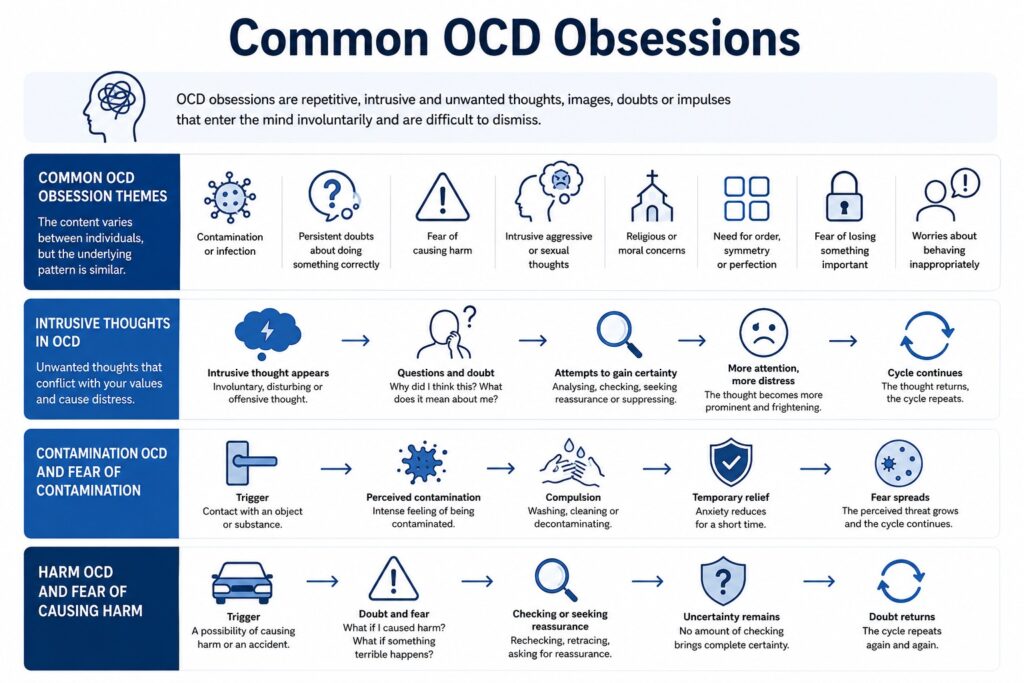 Common OCD Obsessions

OCD obsessions are repetitive, intrusive and unwanted thoughts, images, doubts or impulses that enter the mind involuntarily and are difficult to dismiss.

COMMON OCD OBSESSION THEMES

The content varies between individuals, but the underlying pattern is similar.

Contamination or infection

Persistent doubts about doing something correctly

Fear of causing harm

Intrusive aggressive or sexual thoughts

Religious or moral concerns

Need for order, symmetry or perfection

Fear of losing something important

Worries about behaving inappropriately

INTRUSIVE THOUGHTS IN OCD

Unwanted thoughts that conflict with your values and cause distress.

Intrusive thought appears
Involuntary, disturbing or offensive thought.

Questions and doubt
Why did I think this? What does it mean about me?

Attempts to gain certainty
Analysing, checking, seeking reassurance or suppressing.

More attention, more distress
The thought becomes more prominent and frightening.

Cycle continues
The thought returns, the cycle repeats.

CONTAMINATION OCD AND FEAR OF CONTAMINATION

Trigger
Contact with an object or substance.

Perceived contamination
Intense feeling of being contaminated.

Compulsion
Washing, cleaning or decontaminating.

Temporary relief
Anxiety reduces for a short time.

Fear spreads
The perceived threat grows and the cycle continues.

HARM OCD AND FEAR OF CAUSING HARM

Trigger
A possibility of causing harm or an accident.

Doubt and fear
What if I caused harm? What if something terrible happens?

Checking or seeking reassurance
Rechecking, retracing, asking for reassurance.

Uncertainty remains
No amount of checking brings complete certainty.

Doubt returns
The cycle repeats again and again.